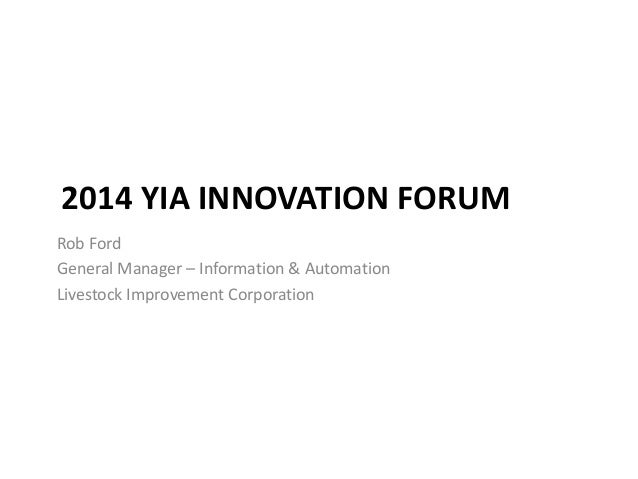 2014 YIA INNOVATION FORUM

Rob Ford
General Manager – Information & Automation
Livestock Improvement Corporation